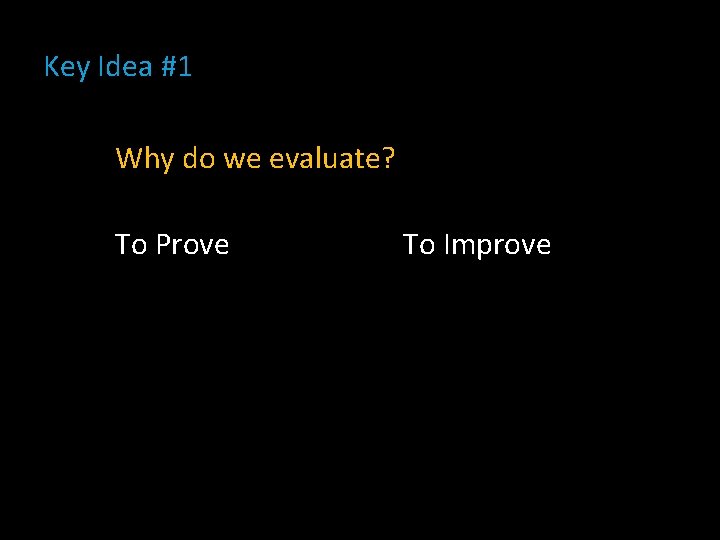 Key Idea #1

Why do we evaluate?

To Prove

To Improve